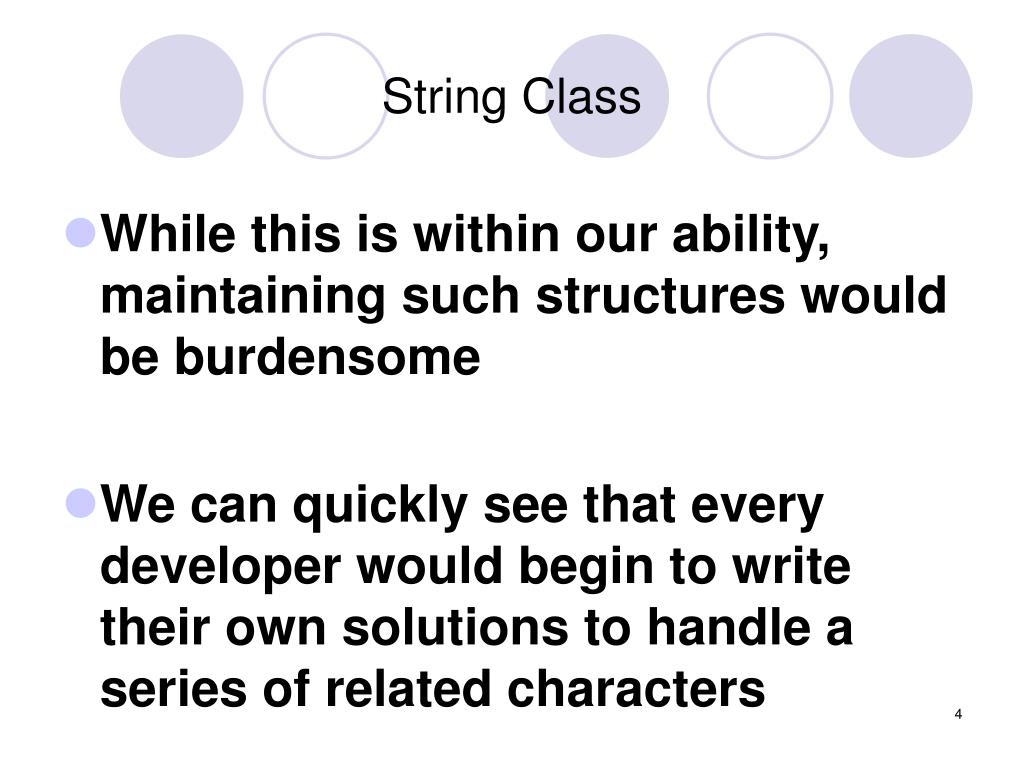 String Class

While this is within our ability, maintaining such structures would be burdensome

We can quickly see that every developer would begin to write their own solutions to handle a series of related characters

4